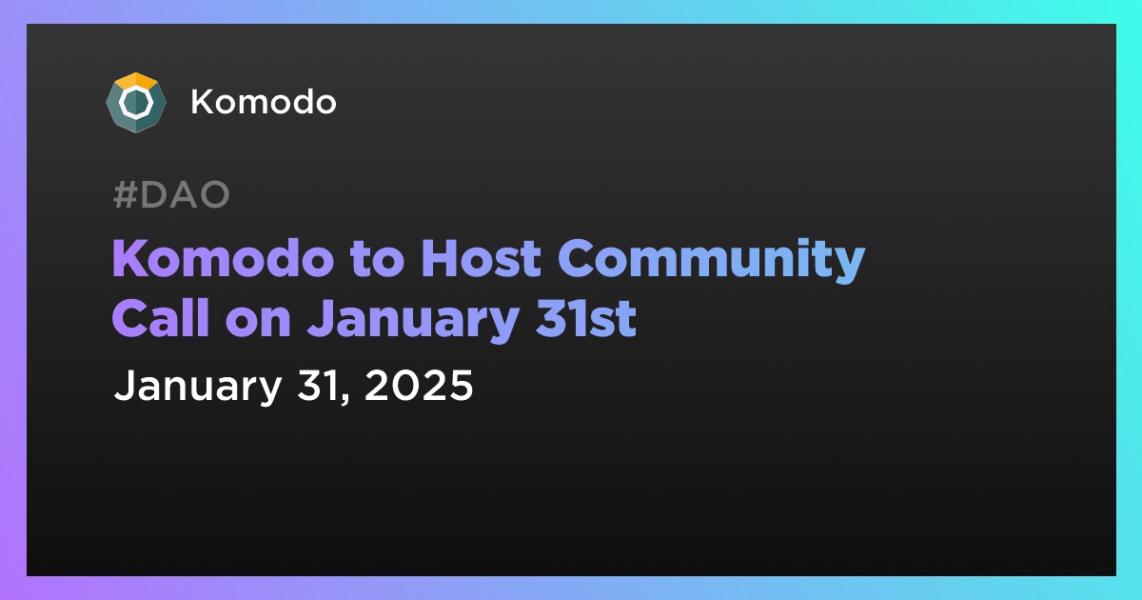 Komodo

#DAO

Komodo to Host Community Call on January 31st

January 31, 2025